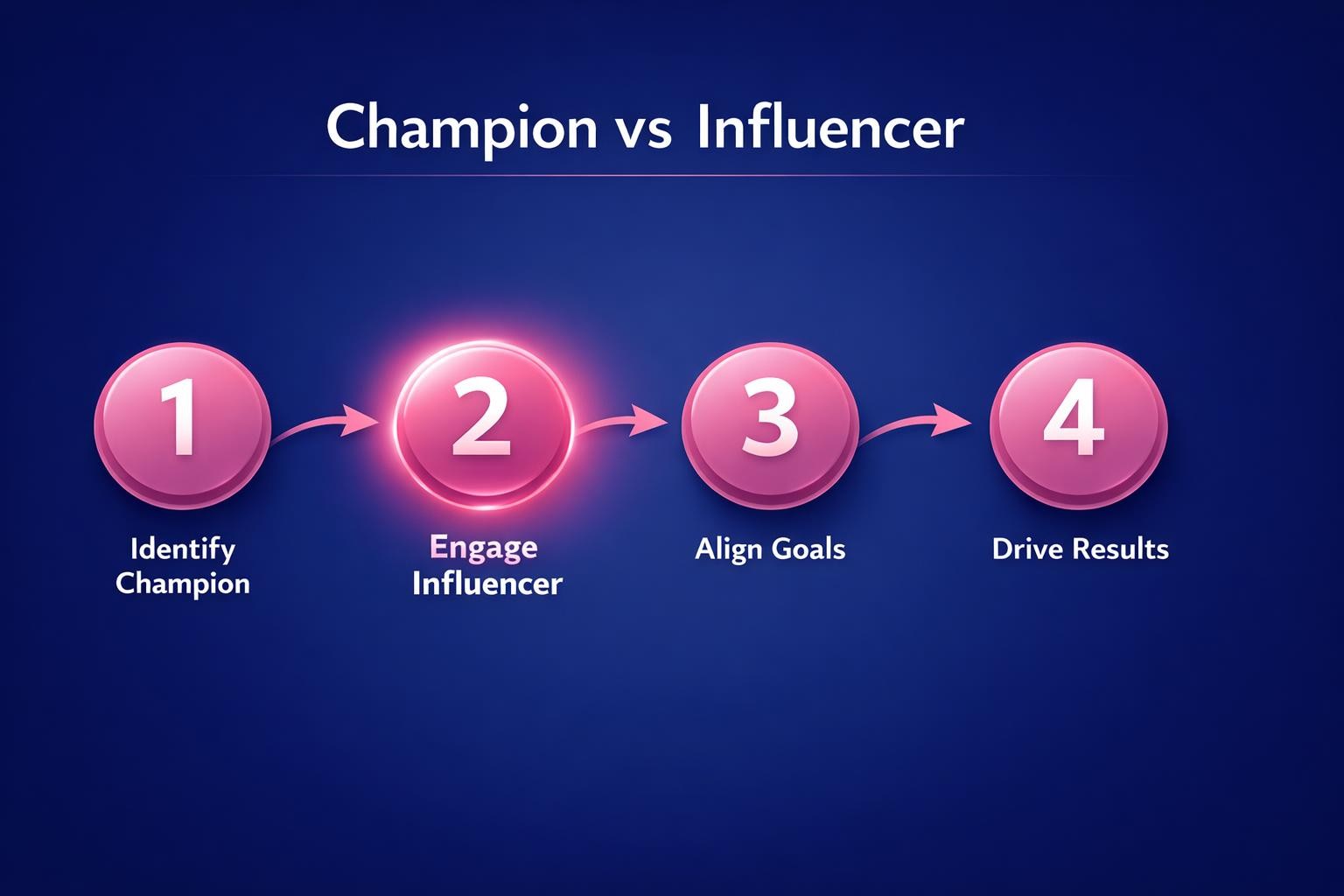 Champion vs Influencer

1

Identify Champion

2

Engage Influencer

3

Align Goals

4

Drive Results